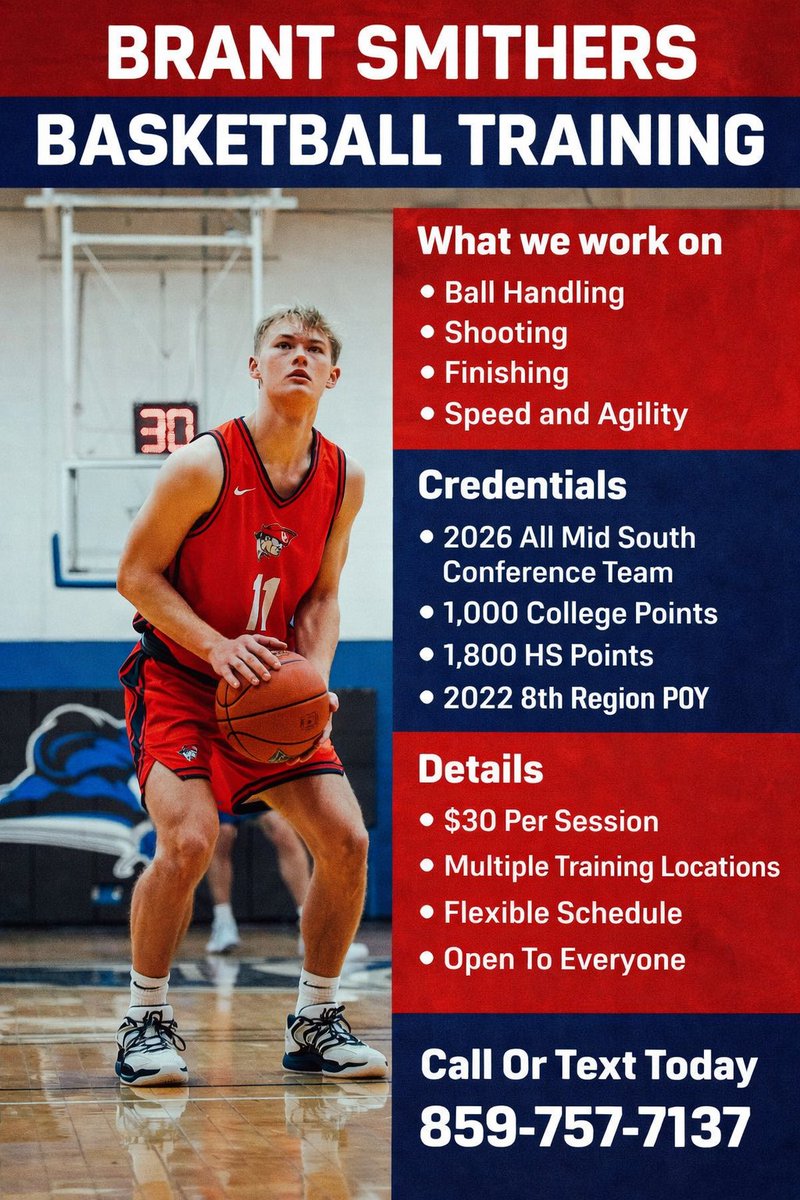 BRANT SMITHERS
BASKETBALL TRAINING

30

11

What we work on
• Ball Handling
• Shooting
• Finishing
• Speed and Agility

Credentials
• 2026 All Mid South Conference Team
• 1,000 College Points
• 1,800 HS Points
• 2022 8th Region POY

Details
• $30 Per Session
• Multiple Training Locations
• Flexible Schedule
• Open To Everyone

Call Or Text Today
859-757-7137